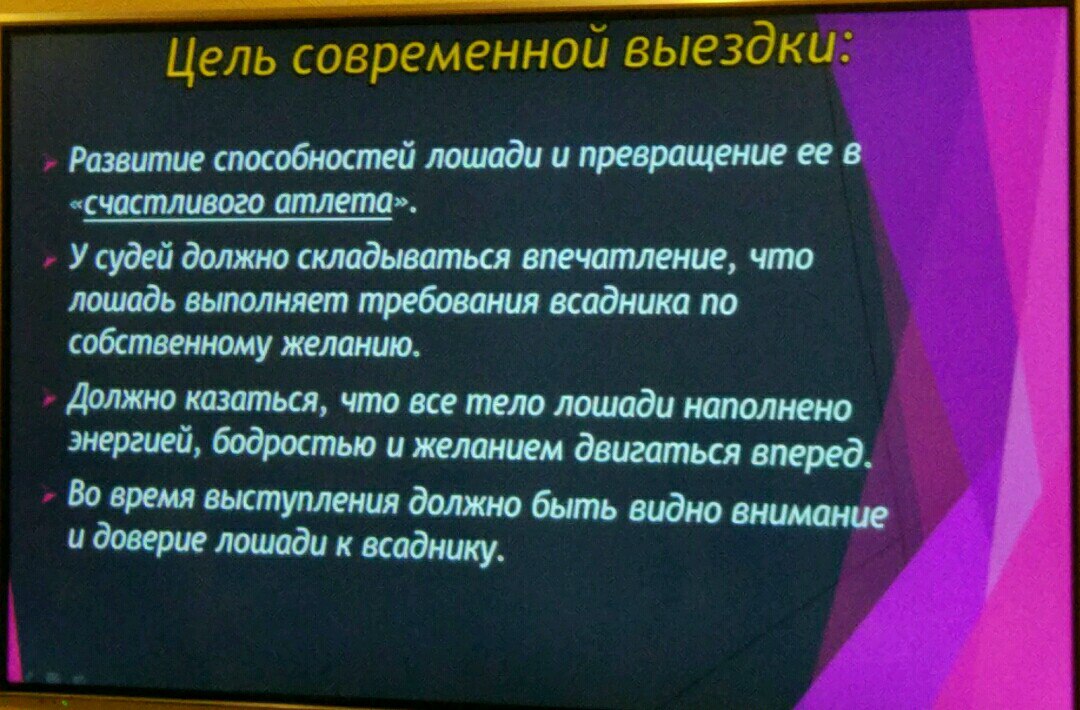 Цель современной выездки:

Развитие способностей лошади и превращение ее в «счастливого атлета».

У судей должно складываться впечатление, что лошадь выполняет требования всадника по собственному желанию.

Должно казаться, что все тело лошади наполнено энергией, бодростью и желанием двигаться вперед.

Во время выступления должно быть видно внимание и доверие лошади к всаднику.